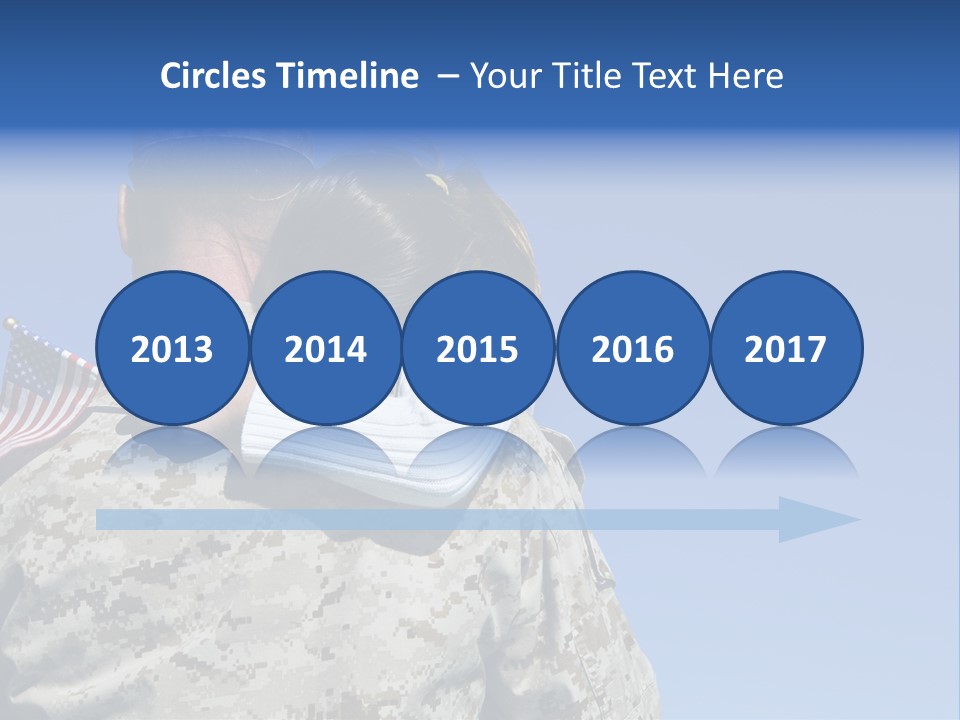 Circles Timeline – Your Title Text Here

2013

2014

2015

2016

2017